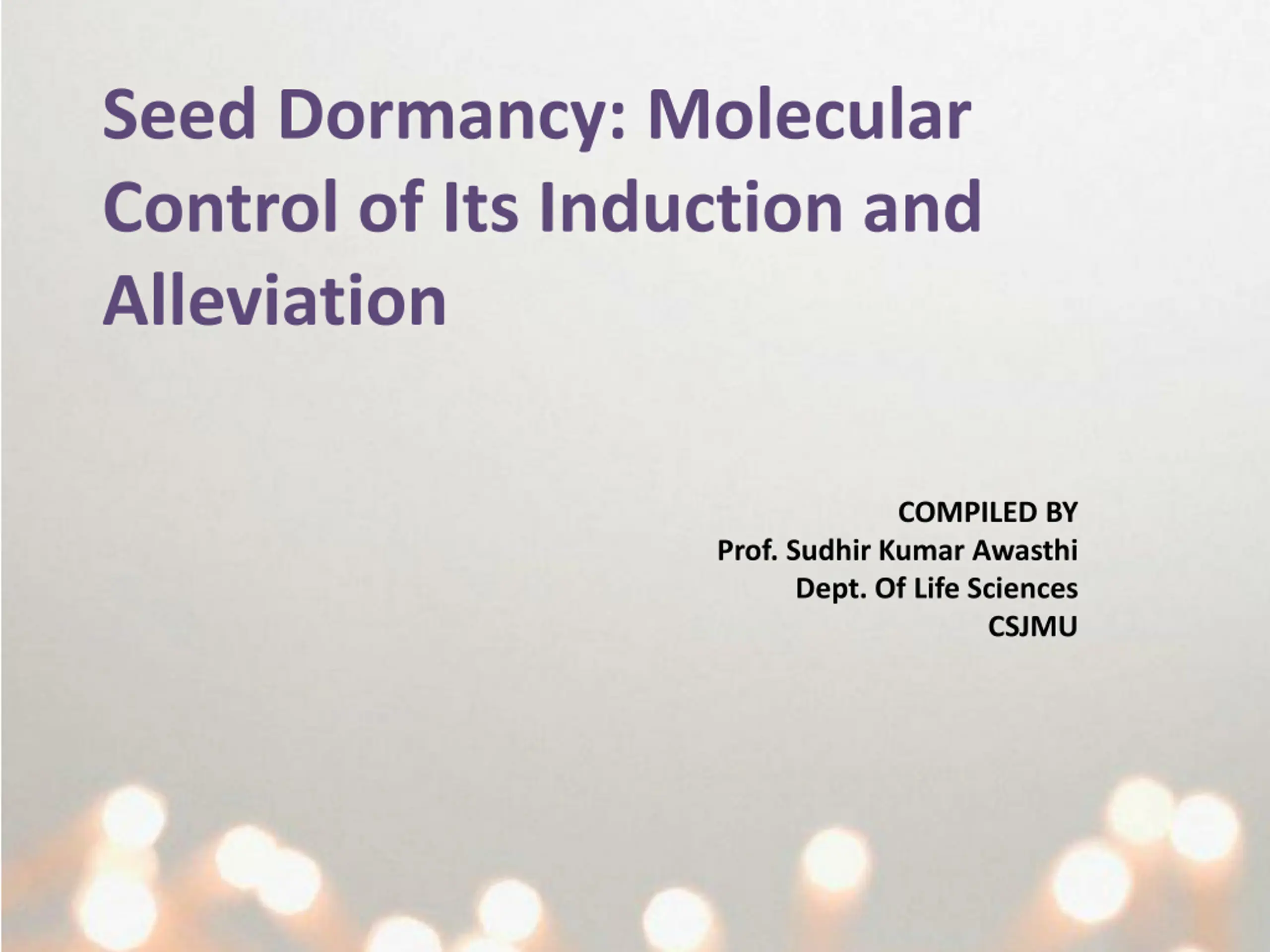 Seed Dormancy: Molecular Control of Its Induction and Alleviation

COMPILED BY
Prof. Sudhir Kumar Awasthi
Dept. Of Life Sciences
CSJMU